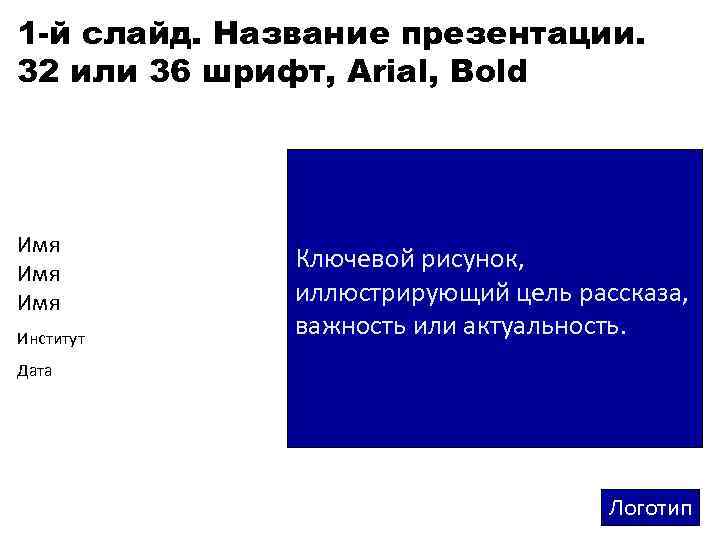 1-й слайд. Название презентации. 32 или 36 шрифт, Arial, Bold

Имя
Имя
Имя

Институт

Дата

Ключевой рисунок, иллюстрирующий цель рассказа, важность или актуальность.

Логотип